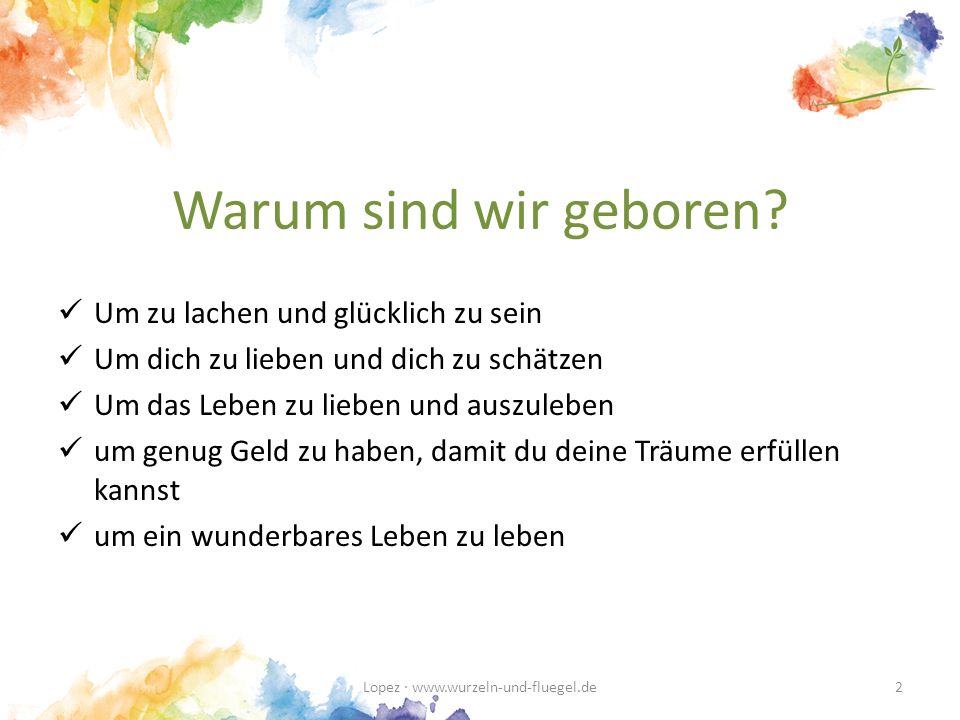 Warum sind wir geboren?

✓ Um zu lachen und glücklich zu sein
✓ Um dich zu lieben und dich zu schätzen
✓ Um das Leben zu lieben und auszuleben
✓ um genug Geld zu haben, damit du deine Träume erfüllen kannst
✓ um ein wunderbares Leben zu leben

Lopez · www.wurzeln-und-fluegel.de

2